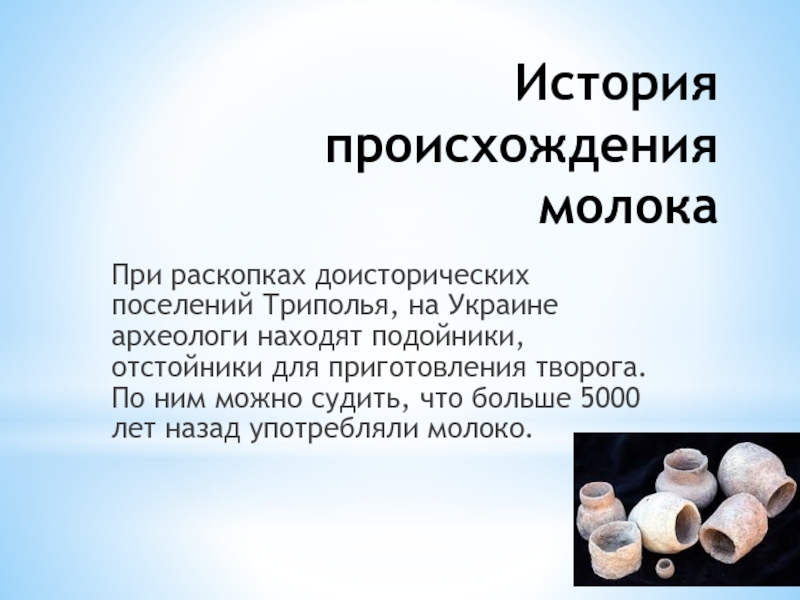 История происхождения молока

При раскопках доисторических поселений Триполья, на Украине археологи находят подойники, отстойники для приготовления творога. По ним можно судить, что больше 5000 лет назад употребляли молоко.